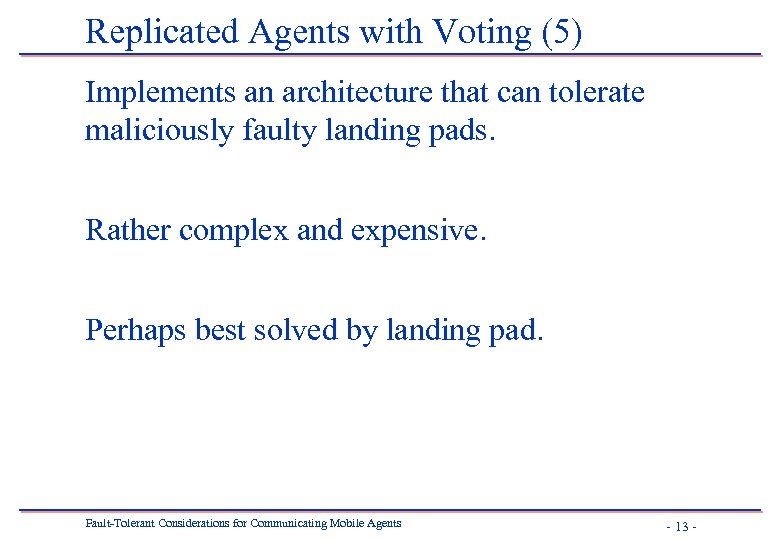 Replicated Agents with Voting (5)

Implements an architecture that can tolerate maliciously faulty landing pads.

Rather complex and expensive.

Perhaps best solved by landing pad.

Fault-Tolerant Considerations for Communicating Mobile Agents

- 13 -